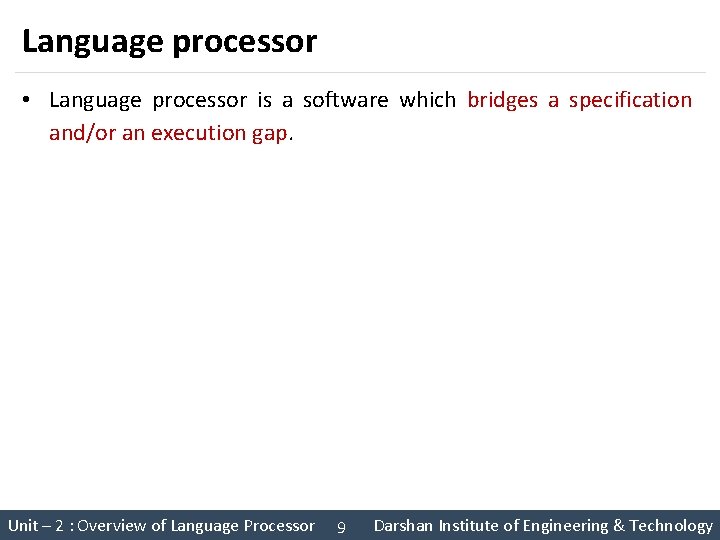 Language processor

• Language processor is a software which bridges a specification and/or an execution gap.

Unit – 2 : Overview of Language Processor 9 Darshan Institute of Engineering & Technology